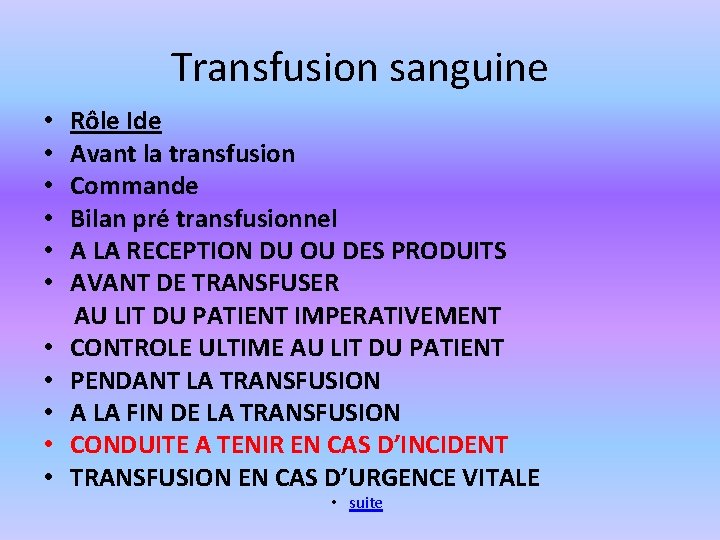 Transfusion sanguine

• Rôle Ide
• Avant la transfusion
• Commande
• Bilan pré transfusionnel
• A LA RECEPTION DU OU DES PRODUITS
• AVANT DE TRANSFUSER
AU LIT DU PATIENT IMPERATIVEMENT
• CONTROLE ULTIME AU LIT DU PATIENT
• PENDANT LA TRANSFUSION
• A LA FIN DE LA TRANSFUSION
• CONDUITE A TENIR EN CAS D'INCIDENT
• TRANSFUSION EN CAS D'URGENCE VITALE

• suite